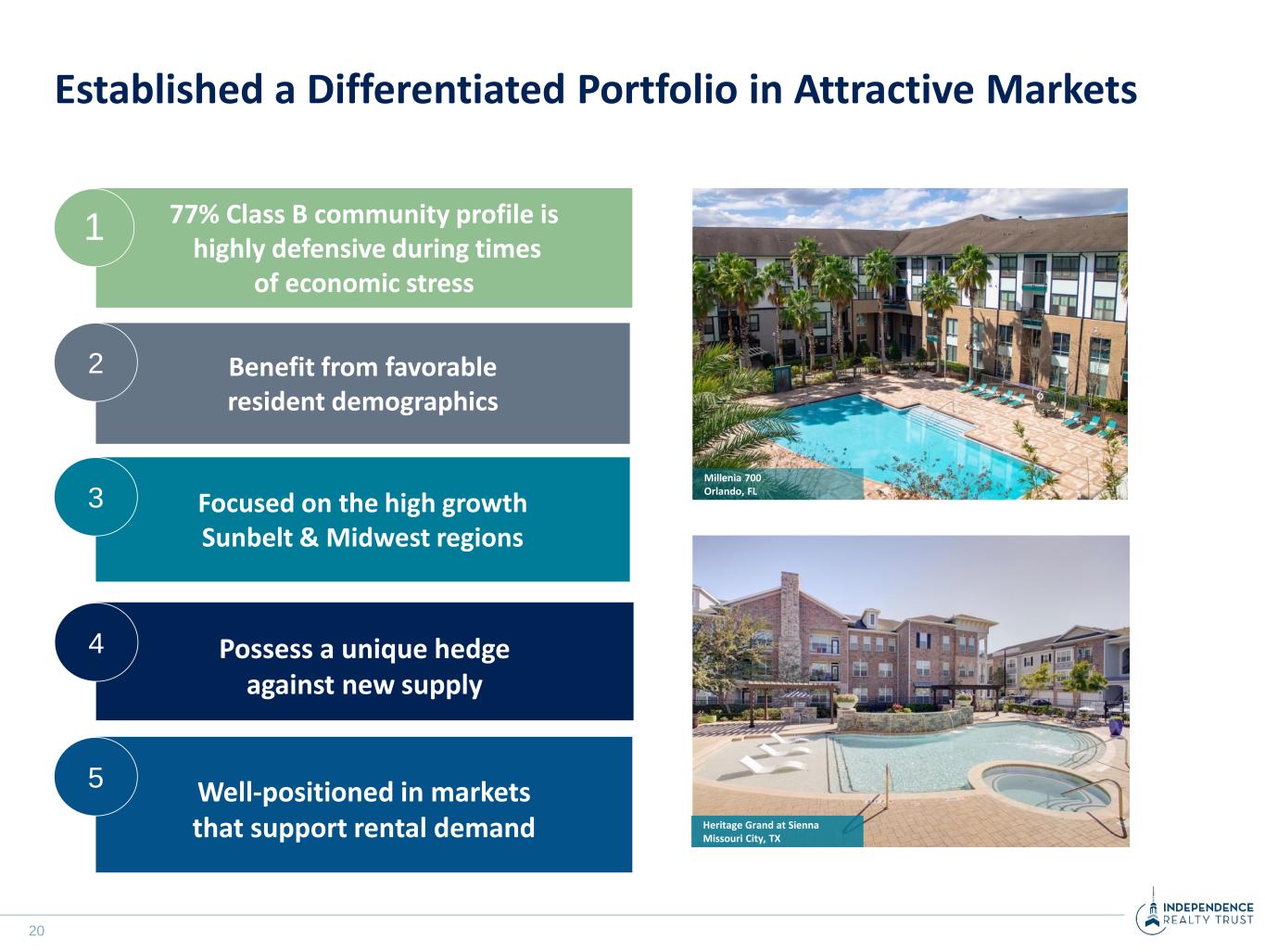 Established a Differentiated Portfolio in Attractive Markets

1 77% Class B community profile is highly defensive during times of economic stress

2 Benefit from favorable resident demographics

3 Focused on the high growth Sunbelt & Midwest regions

4 Possess a unique hedge against new supply

5 Well-positioned in markets that support rental demand

Millenia 700
Orlando, FL

Heritage Grand at Sienna
Missouri City, TX

20

INDEPENDENCE REALTY TRUST